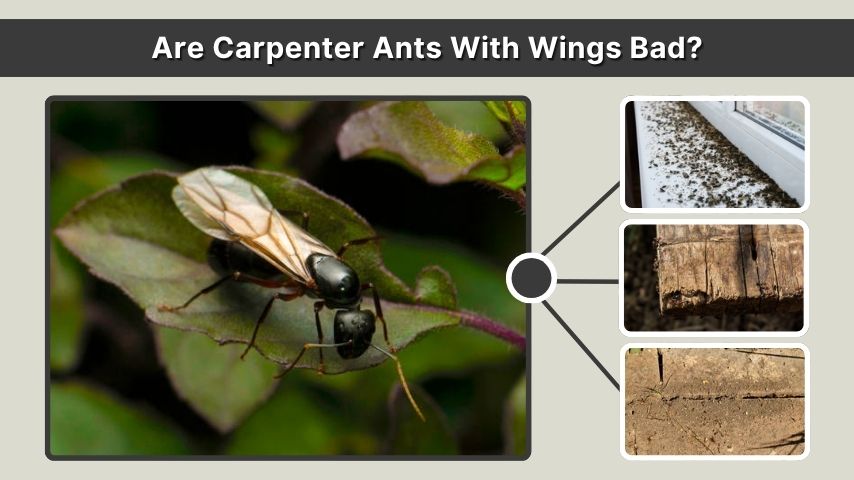 Are Carpenter Ants With Wings Bad?